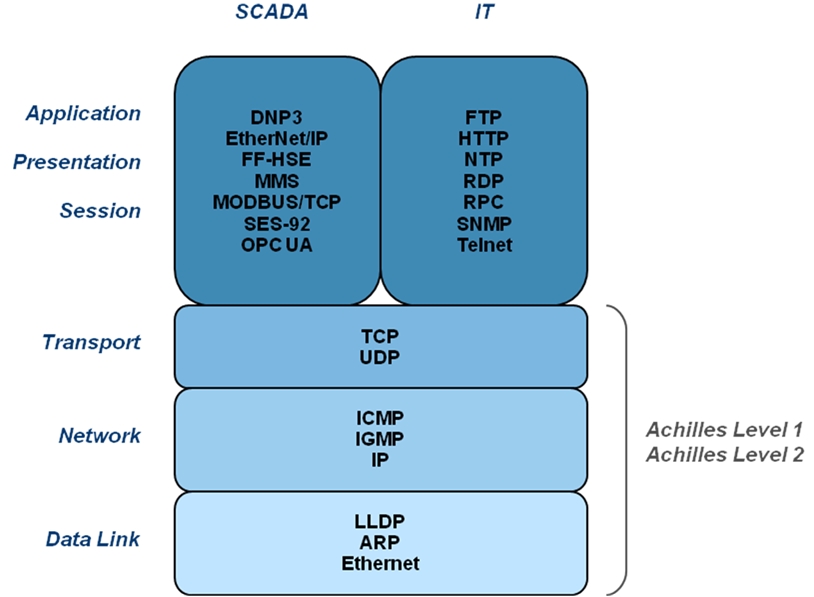 SCADA

IT

Application

Presentation

Session

DNP3
EtherNet/IP
FF-HSE
MMS
MODBUS/TCP
SES-92
OPC UA

FTP
HTTP
NTP
RDP
RPC
SNMP
Telnet

Transport

TCP
UDP

Network

ICMP
IGMP
IP

Data Link

LLDP
ARP
Ethernet

Achilles Level 1
Achilles Level 2